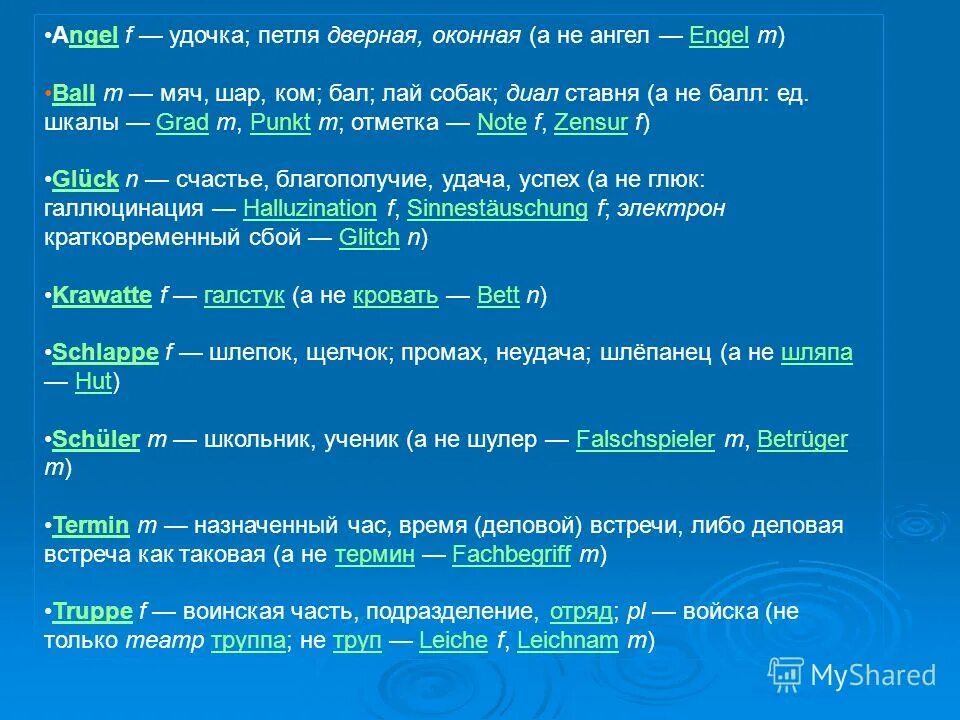 •Angel f — удочка; петля дверная, оконная (а не ангел — Engel m)

•Ball m — мяч, шар, ком; бал; лай собак; диал ставня (а не балл: ед. шкалы — Grad m, Punkt m; отметка — Note f, Zensur f)

•Glück n — счастье, благополучие, удача, успех (а не глюк: галлюцинация — Halluzination f, Sinnestäuschung f; электрон кратковременный сбой — Glitch n)

•Krawatte f — галстук (а не кровать — Bett n)

•Schlappe f — шлепок, щелчок; промах, неудача; шлёпанец (а не шляпа — Hut)

•Schüler m — школьник, ученик (а не шулер — Falschspieler m, Betrüger m)

•Termin m — назначенный час, время (деловой) встречи, либо деловая встреча как таковая (а не термин — Fachbegriff m)

•Truppe f — воинская часть, подразделение, отряд; pl — войска (не только театр труппа; не труп — Leiche f, Leichnam m)

MyShared